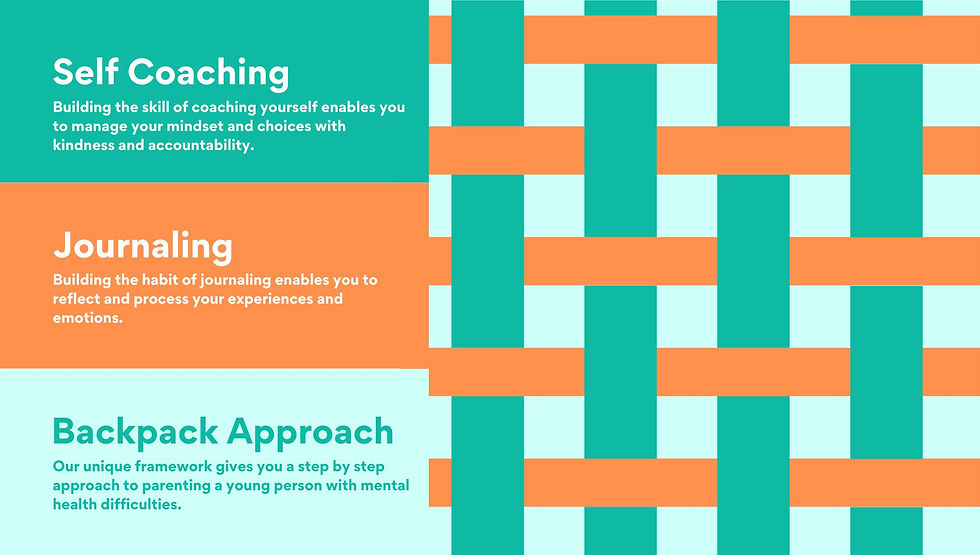 Self Coaching
Building the skill of coaching yourself enables you to manage your mindset and choices with kindness and accountability.

Journaling
Building the habit of journaling enables you to reflect and process your experiences and emotions.

Backpack Approach
Our unique framework gives you a step by step approach to parenting a young person with mental health difficulties.